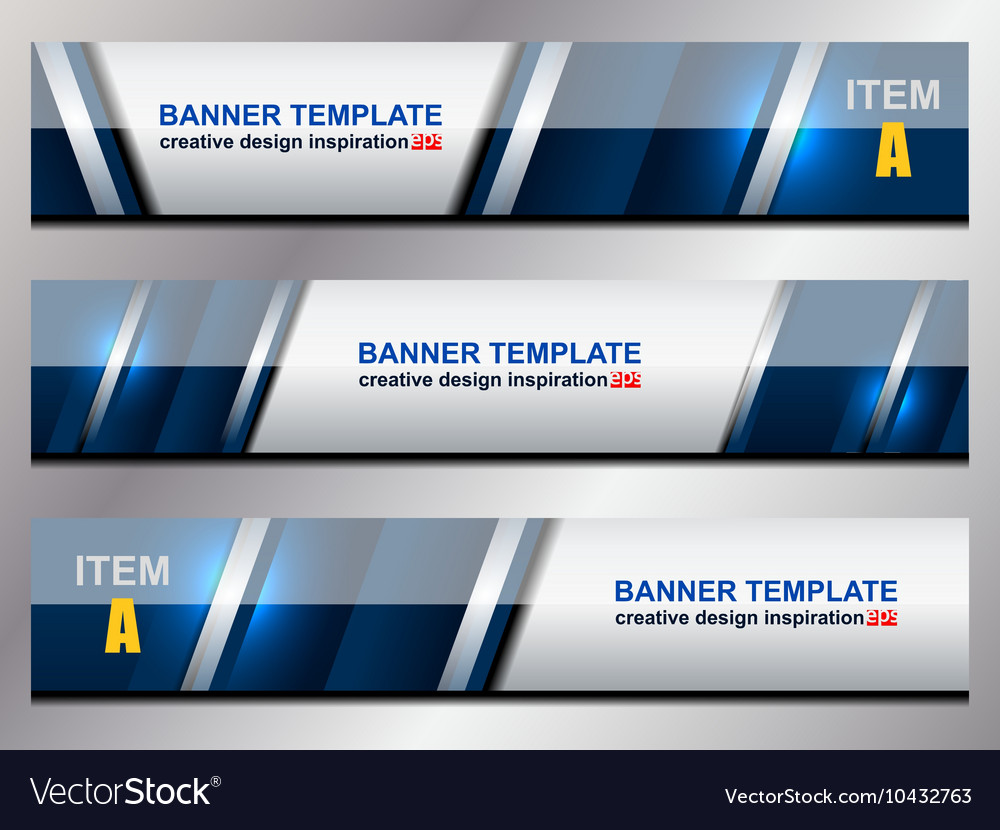 BANNER TEMPLATE
creative design inspiration eps

ITEM
A

BANNER TEMPLATE
creative design inspiration eps

ITEM
A

BANNER TEMPLATE
creative design inspiration eps

VectorStock®

VectorStock.com/10432763